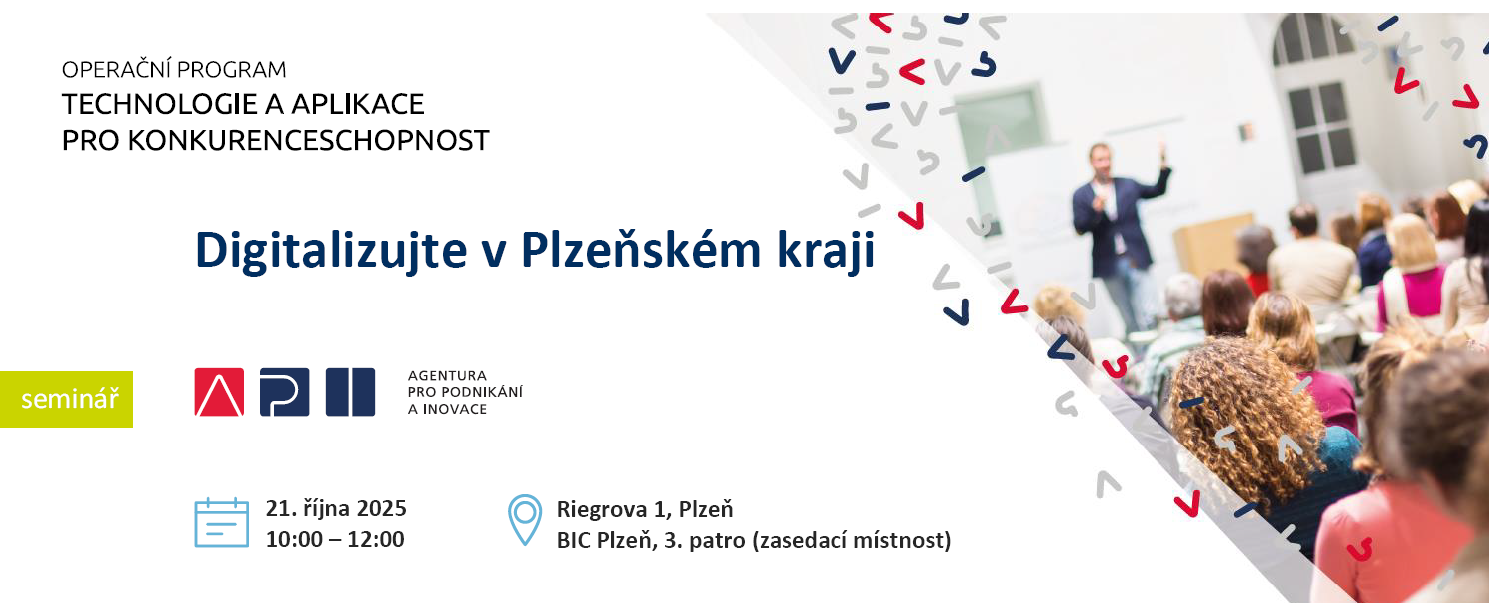 OPERAČNÍ PROGRAM
TECHNOLOGIE A APLIKACE
PRO KONKURENCESCHOPNOST

Digitalizujte v Plzeňském kraji

seminář

AGENTURA
PRO PODNIKÁNÍ
A INOVACE

21. října 2025
10:00 – 12:00

Riegrova 1, Plzeň
BIC Plzeň, 3. patro (zasedací místnost)